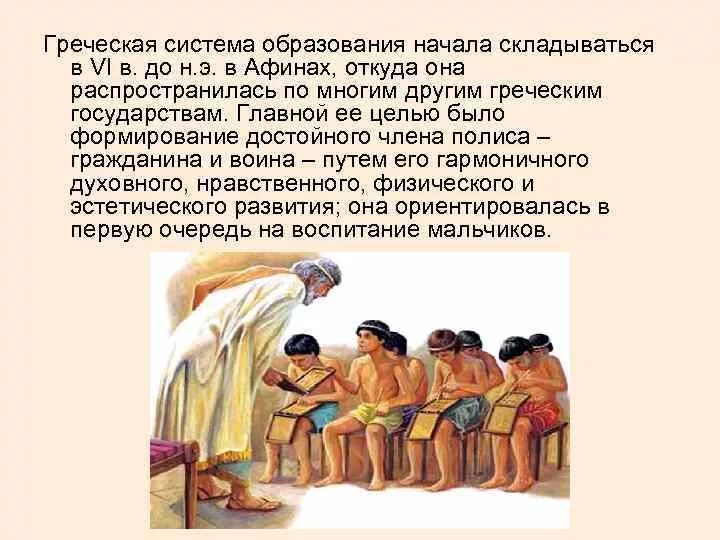 Греческая система образования начала складываться в VI в. до н.э. в Афинах, откуда она распространилась по многим другим греческим государствам. Главной ее целью было формирование достойного члена полиса – гражданина и воина – путем его гармоничного духовного, нравственного, физического и эстетического развития; она ориентировалась в первую очередь на воспитание мальчиков.